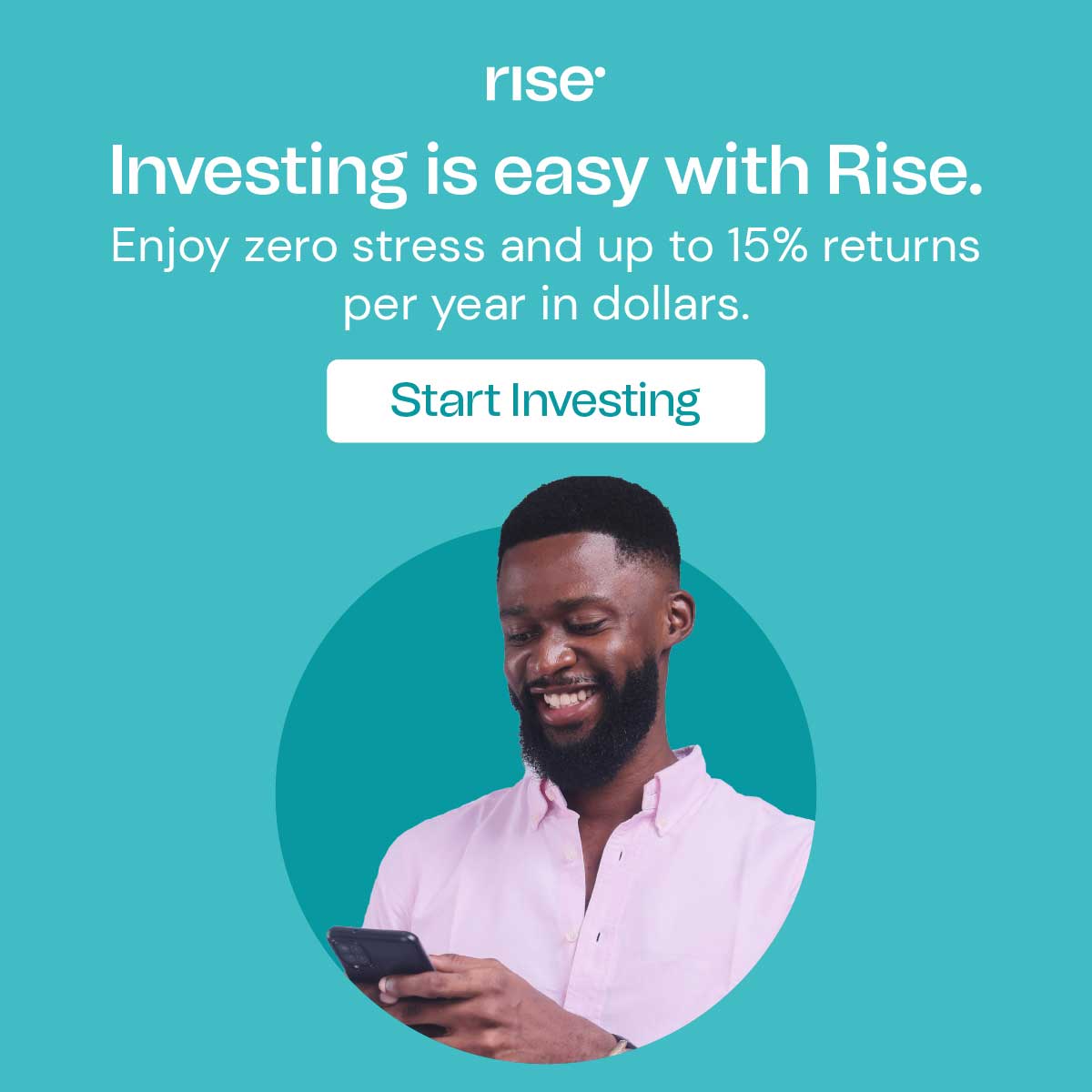 rise

Investing is easy with Rise.

Enjoy zero stress and up to 15% returns per year in dollars.

Start Investing